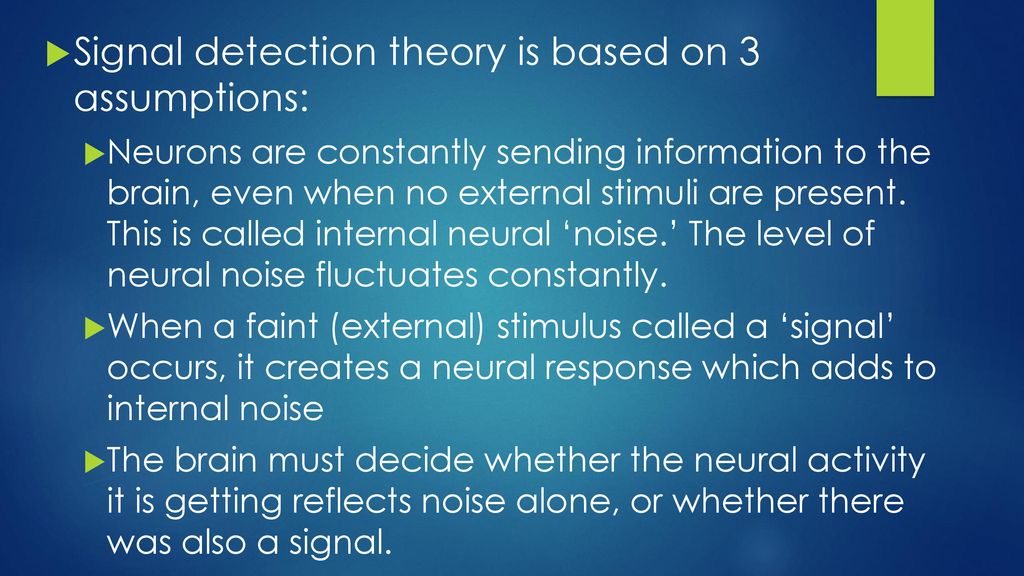 Signal detection theory is based on 3 assumptions:

Neurons are constantly sending information to the brain, even when no external stimuli are present. This is called internal neural ‘noise.’ The level of neural noise fluctuates constantly.

When a faint (external) stimulus called a ‘signal’ occurs, it creates a neural response which adds to internal noise

The brain must decide whether the neural activity it is getting reflects noise alone, or whether there was also a signal.